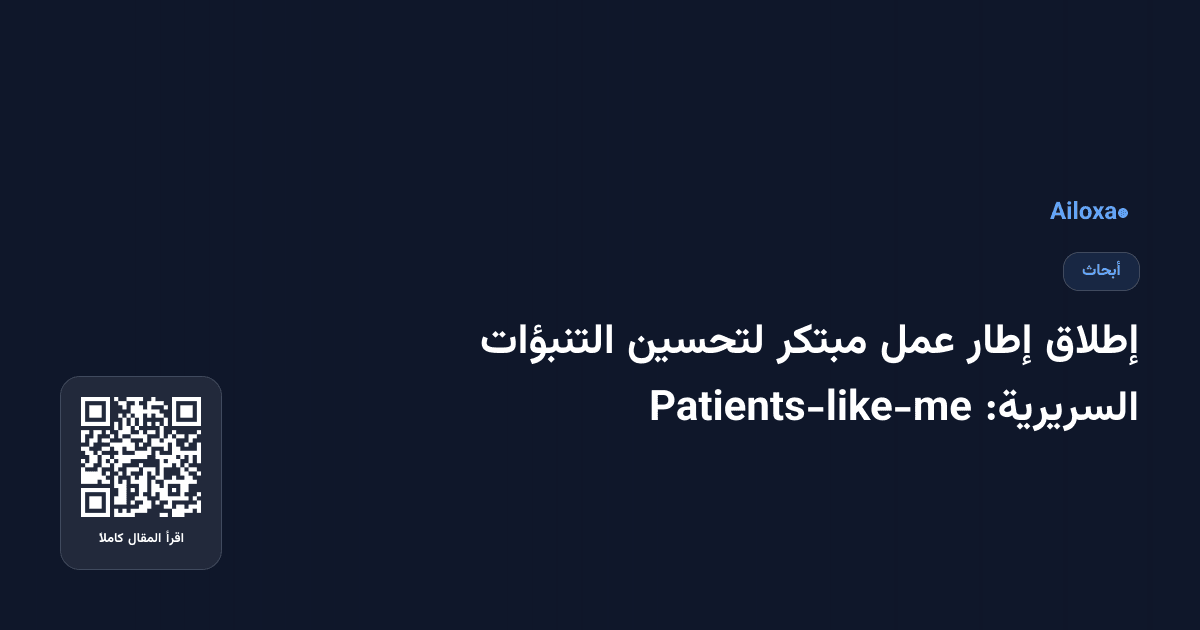 Ailoxa

أبحاث

إطلاق إطار عمل مبتكر لتحسين التنبؤات السريرية: Patients-like-me

اقرأ المقال كاملا